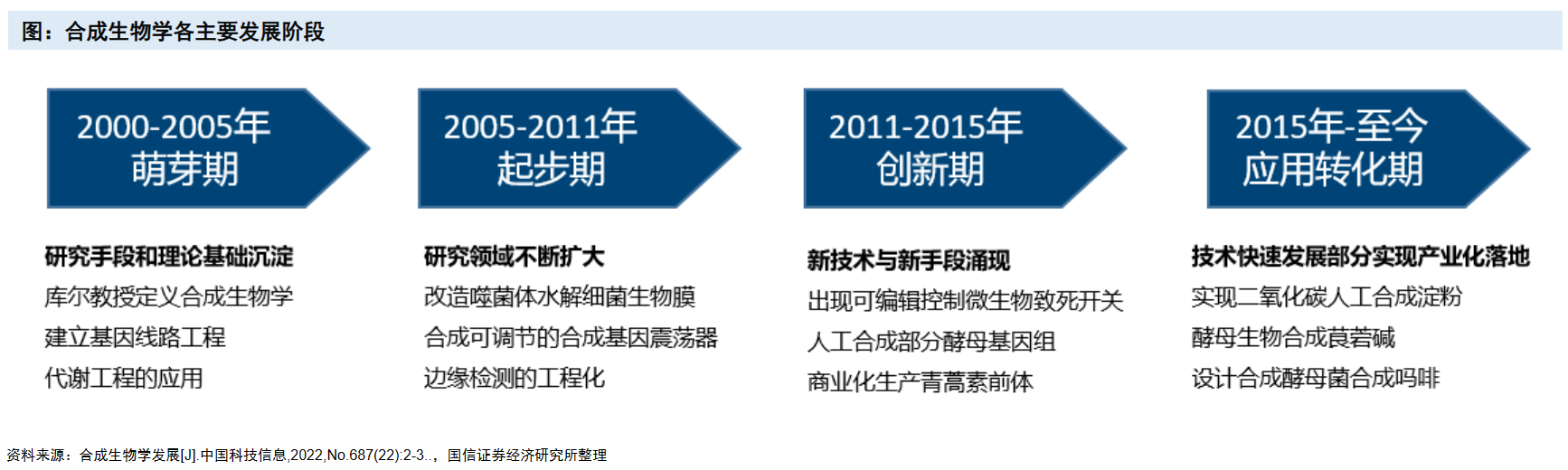 图：合成生物学各主要发展阶段

2000-2005年
萌芽期

研究手段和理论基础沉淀
库尔教授定义合成生物学
建立基因线路工程
代谢工程的应用

2005-2011年
起步期

研究领域不断扩大
改造噬菌体水解细菌生物膜
合成可调节的合成基因震荡器
边缘检测的工程化

2011-2015年
创新期

新技术与新手段涌现
出现可编辑控制微生物致死开关
人工合成部分酵母基因组
商业化生产青蒿素前体

2015年-至今
应用转化期

技术快速发展部分实现产业化落地
实现二氧化碳人工合成淀粉
酵母生物合成莨菪碱
设计合成酵母菌合成吗啡

资料来源：合成生物学发展[J].中国科技信息,2022,No.687(22):2-3..，国信证券经济研究所整理